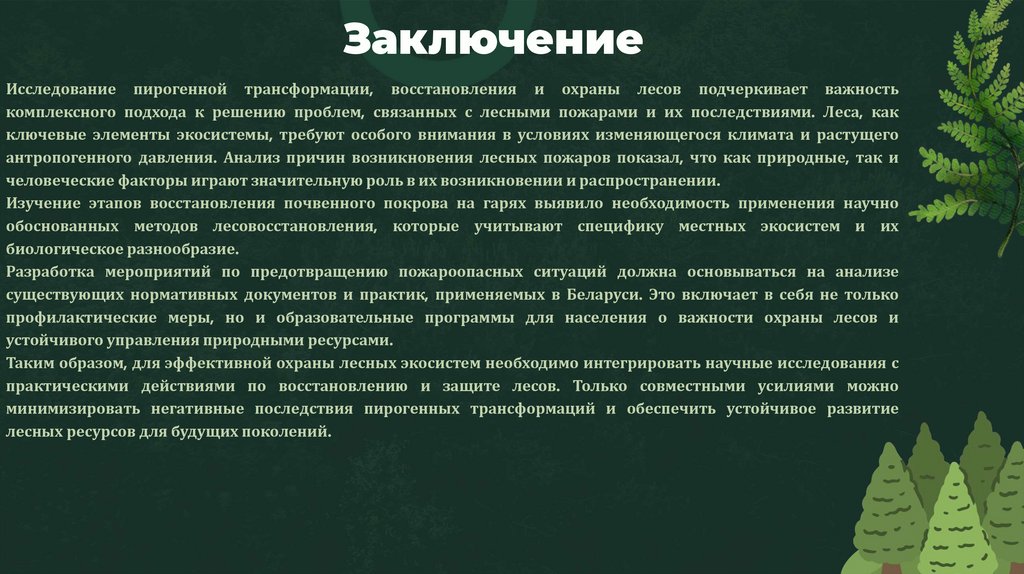 Заключение

Исследование пирогенной трансформации, восстановления и охраны лесов подчеркивает важность комплексного подхода к решению проблем, связанных с лесными пожарами и их последствиями. Леса, как ключевые элементы экосистемы, требуют особого внимания в условиях изменяющегося климата и растущего антропогенного давления. Анализ причин возникновения лесных пожаров показал, что как природные, так и человеческие факторы играют значительную роль в их возникновении и распространении.
Изучение этапов восстановления почвенного покрова на гарях выявило необходимость применения научно обоснованных методов лесовосстановления, которые учитывают специфику местных экосистем и их биологическое разнообразие.
Разработка мероприятий по предотвращению пожароопасных ситуаций должна основываться на анализе существующих нормативных документов и практик, применяемых в Беларуси. Это включает в себя не только профилактические меры, но и образовательные программы для населения о важности охраны лесов и устойчивого управления природными ресурсами.
Таким образом, для эффективной охраны лесных экосистем необходимо интегрировать научные исследования с практическими действиями по восстановлению и защите лесов. Только совместными усилиями можно минимизировать негативные последствия пирогенных трансформаций и обеспечить устойчивое развитие лесных ресурсов для будущих поколений.